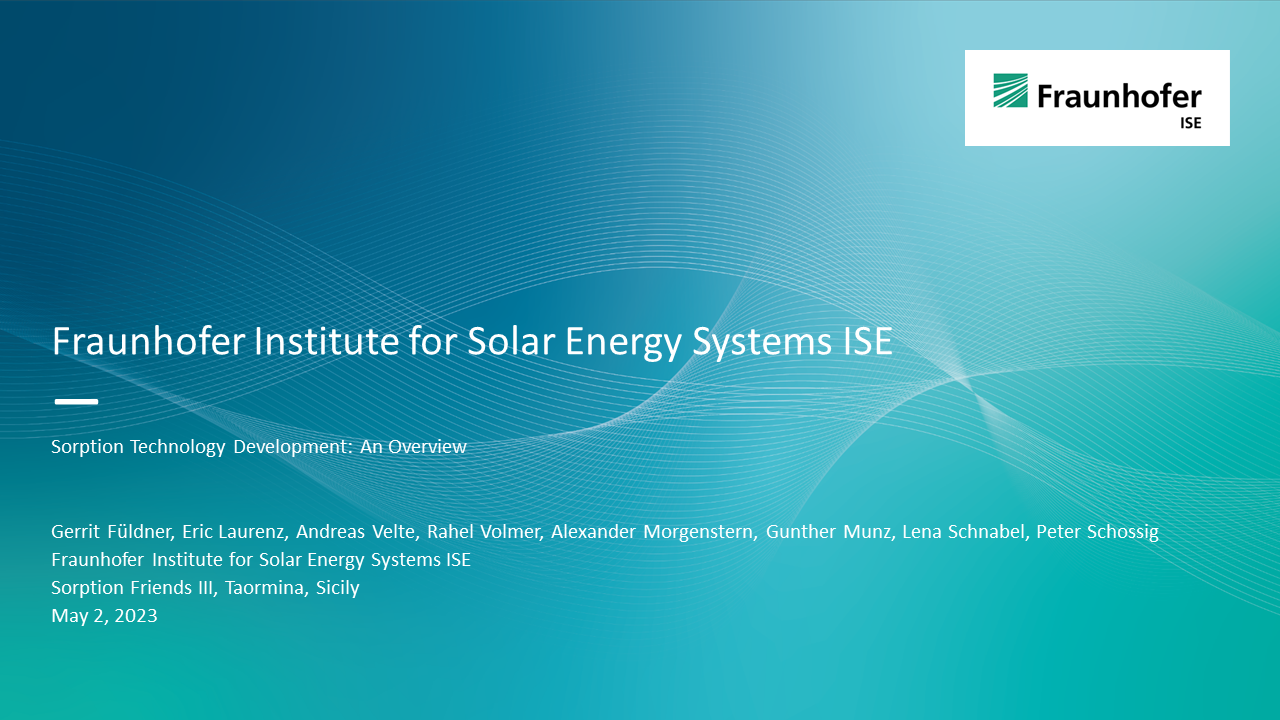 Fraunhofer
ISE

Fraunhofer Institute for Solar Energy Systems ISE

Sorption Technology Development: An Overview

Gerrit Füldner, Eric Laurenz, Andreas Velte, Rahel Volmer, Alexander Morgenstern, Gunther Munz, Lena Schnabel, Peter Schossig
Fraunhofer Institute for Solar Energy Systems ISE
Sorption Friends III, Taormina, Sicily
May 2, 2023